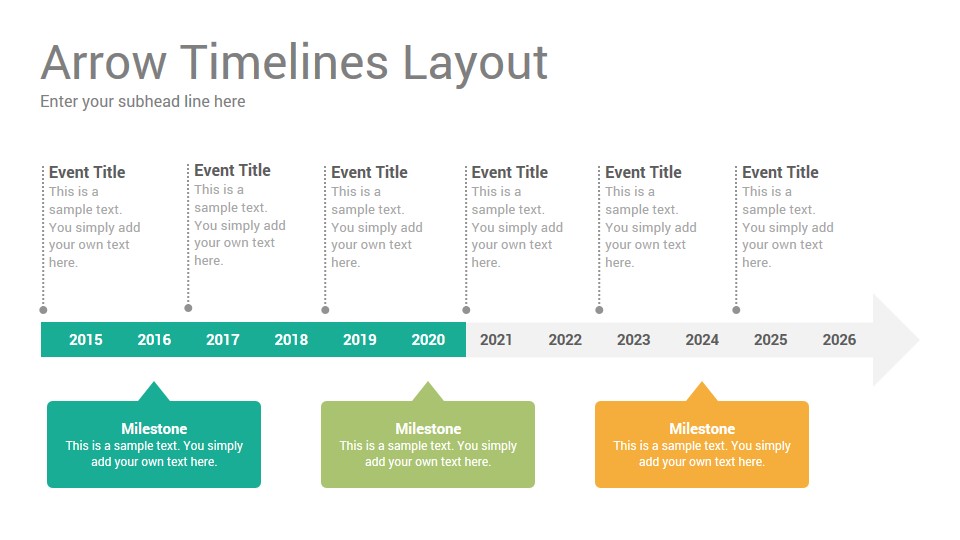 Arrow Timelines Layout
Enter your subhead line here

Event Title
This is a sample text. You simply add your own text here.

Event Title
This is a sample text. You simply add your own text here.

Event Title
This is a sample text. You simply add your own text here.

Event Title
This is a sample text. You simply add your own text here.

Event Title
This is a sample text. You simply add your own text here.

Event Title
This is a sample text. You simply add your own text here.

2015 2016 2017 2018 2019 2020 2021 2022 2023 2024 2025 2026

Milestone
This is a sample text. You simply add your own text here.

Milestone
This is a sample text. You simply add your own text here.

Milestone
This is a sample text. You simply add your own text here.